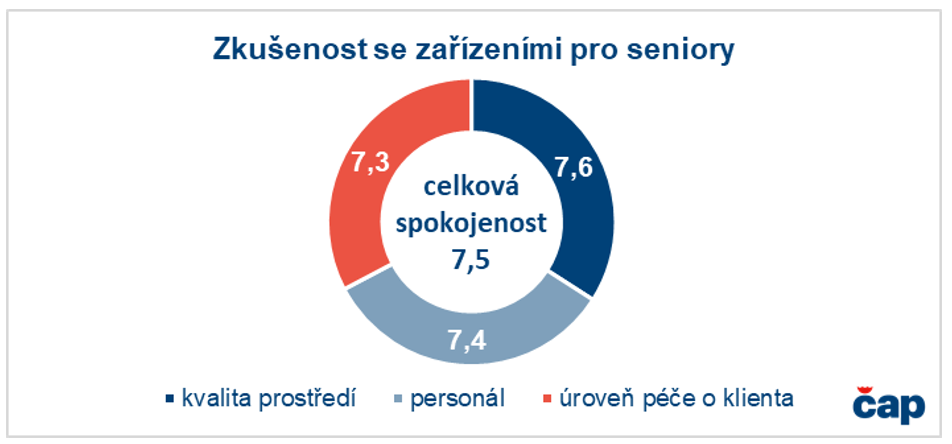 Zkušenost se zařízeními pro seniory

7,3

7,6

celková spokojenost 7,5

7,4

kvalita prostředí personál úroveň péče o klienta

čap